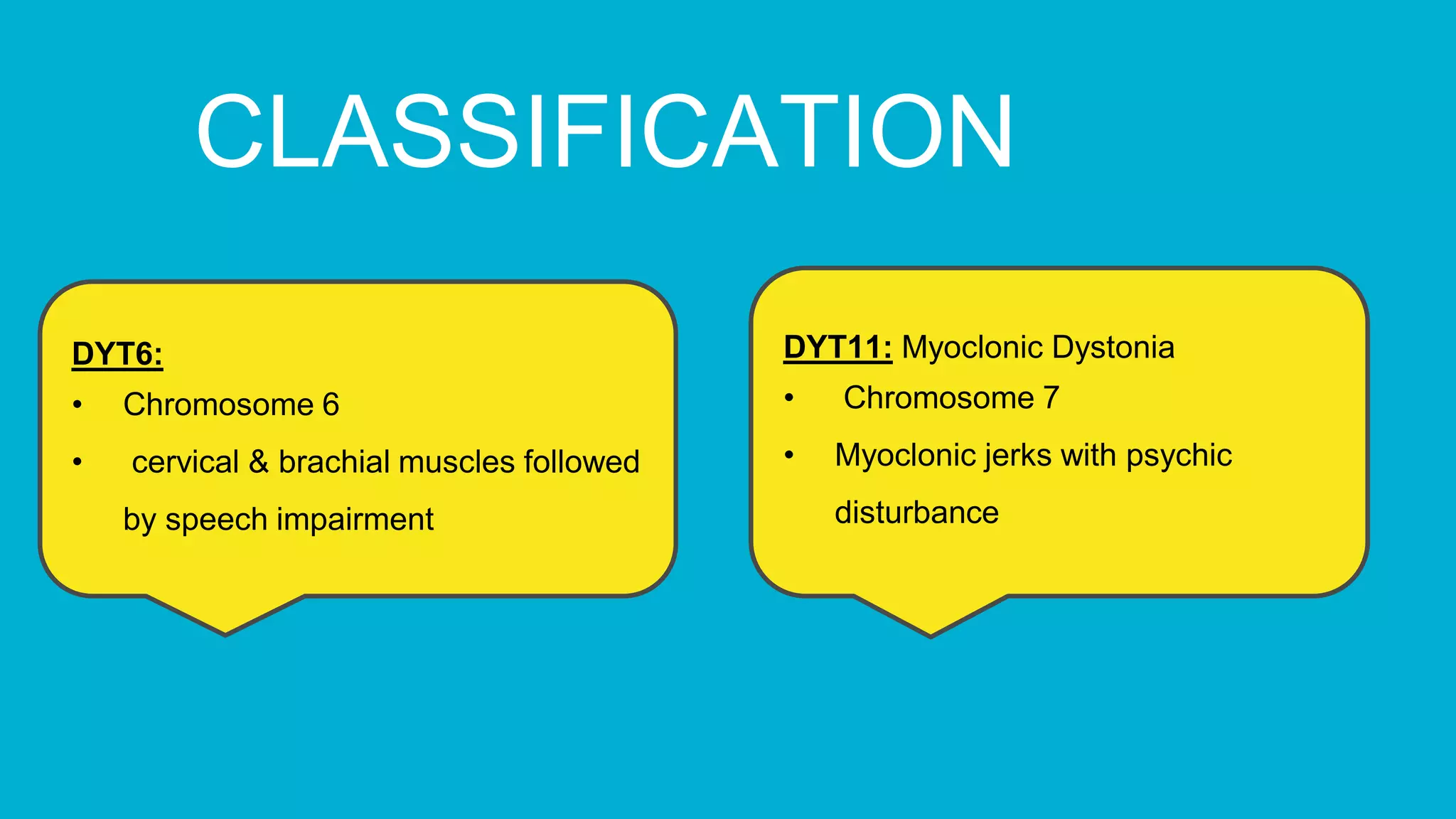 CLASSIFICATION

DYT6:
• Chromosome 6
• cervical & brachial muscles followed by speech impairment

DYT11: Myoclonic Dystonia
• Chromosome 7
• Myoclonic jerks with psychic disturbance